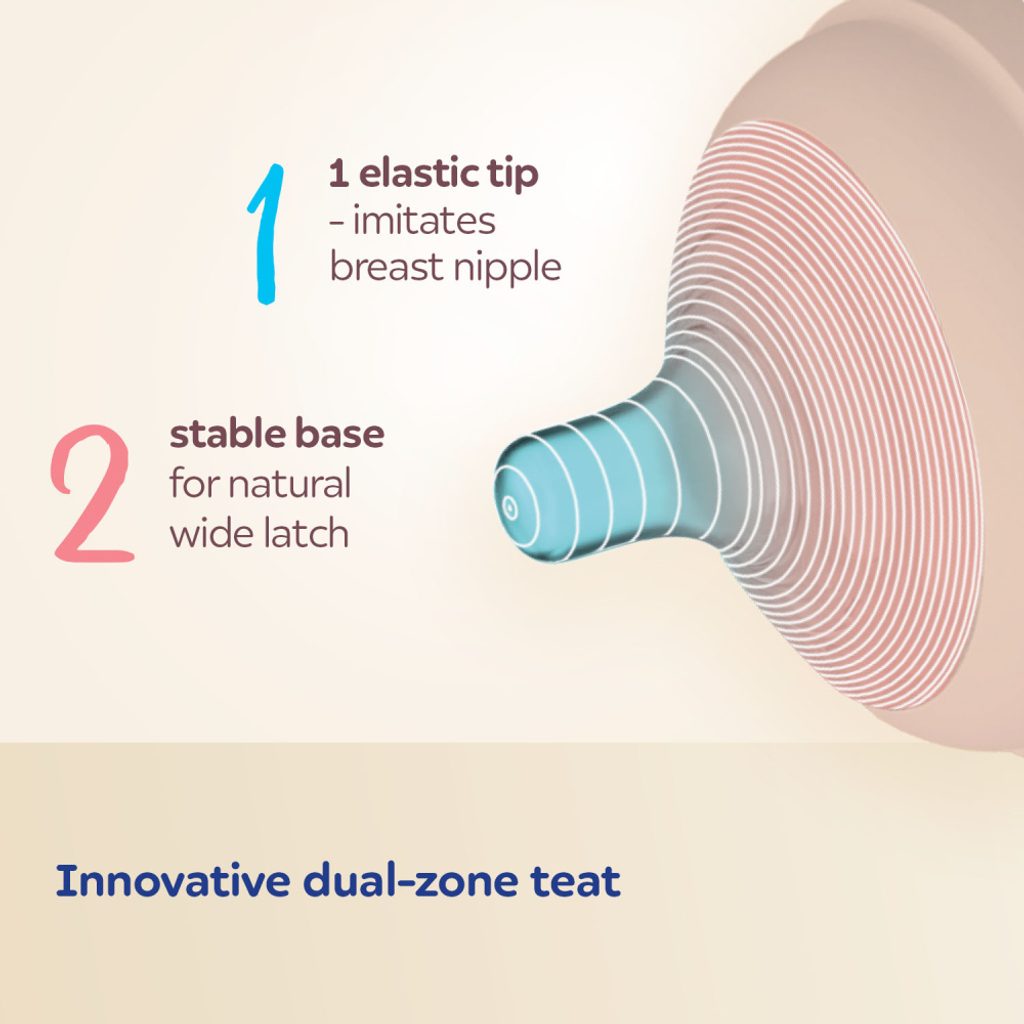 1

1 elastic tip
- imitates
breast nipple

2

stable base
for natural
wide latch

Innovative dual-zone teat